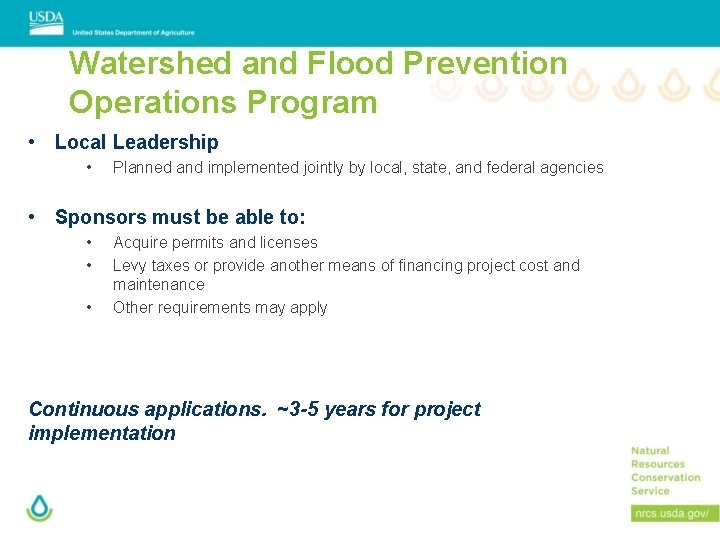 USDA
United States Department of Agriculture

Watershed and Flood Prevention Operations Program

• Local Leadership
  • Planned and implemented jointly by local, state, and federal agencies

• Sponsors must be able to:
  • Acquire permits and licenses
  • Levy taxes or provide another means of financing project cost and maintenance
  • Other requirements may apply

Continuous applications. ~3-5 years for project implementation

Natural Resources Conservation Service

nrcs.usda.gov/